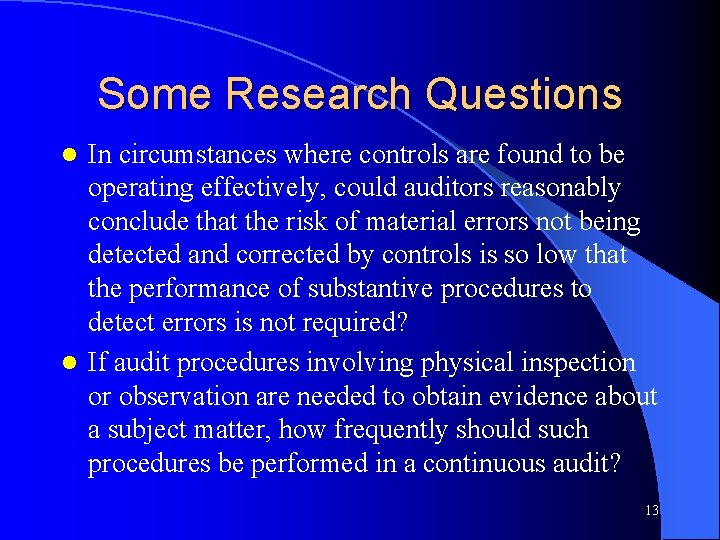 Some Research Questions

- In circumstances where controls are found to be operating effectively, could auditors reasonably conclude that the risk of material errors not being detected and corrected by controls is so low that the performance of substantive procedures to detect errors is not required?
- If audit procedures involving physical inspection or observation are needed to obtain evidence about a subject matter, how frequently should such procedures be performed in a continuous audit?

13